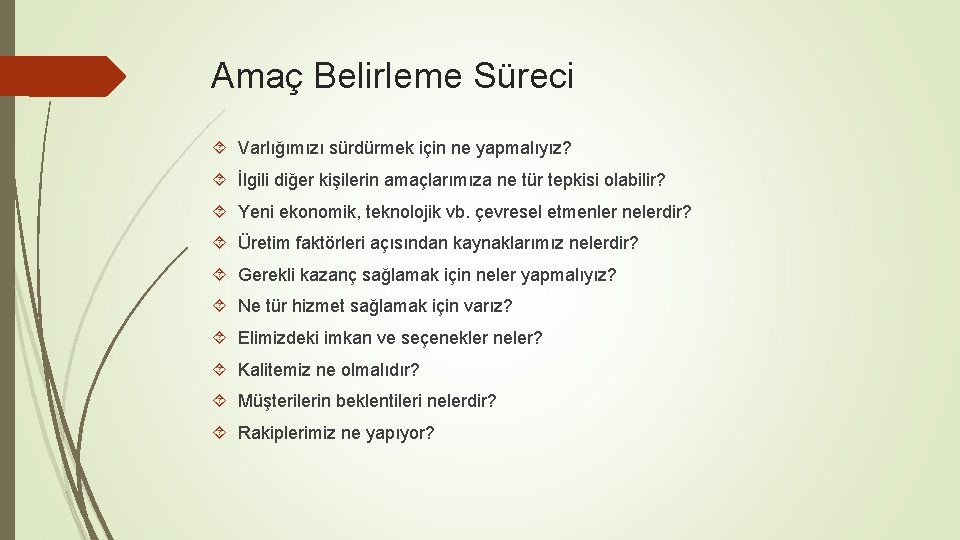 Amaç Belirleme Süreci

Varlığımızı sürdürmek için ne yapmalıyız?

İlgili diğer kişilerin amaçlarımıza ne tür tepkisi olabilir?

Yeni ekonomik, teknolojik vb. çevresel etmenler nelerdir?

Üretim faktörleri açısından kaynaklarımız nelerdir?

Gerekli kazanç sağlamak için neler yapmalıyız?

Ne tür hizmet sağlamak için varız?

Elimizdeki imkan ve seçenekler neler?

Kalitemiz ne olmalıdır?

Müşterilerin beklentileri nelerdir?

Rakiplerimiz ne yapıyor?